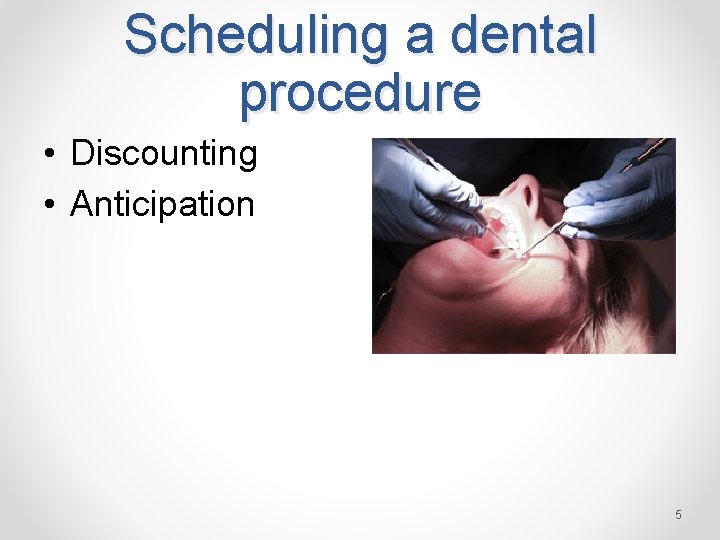 Scheduling a dental procedure

• Discounting
• Anticipation

5